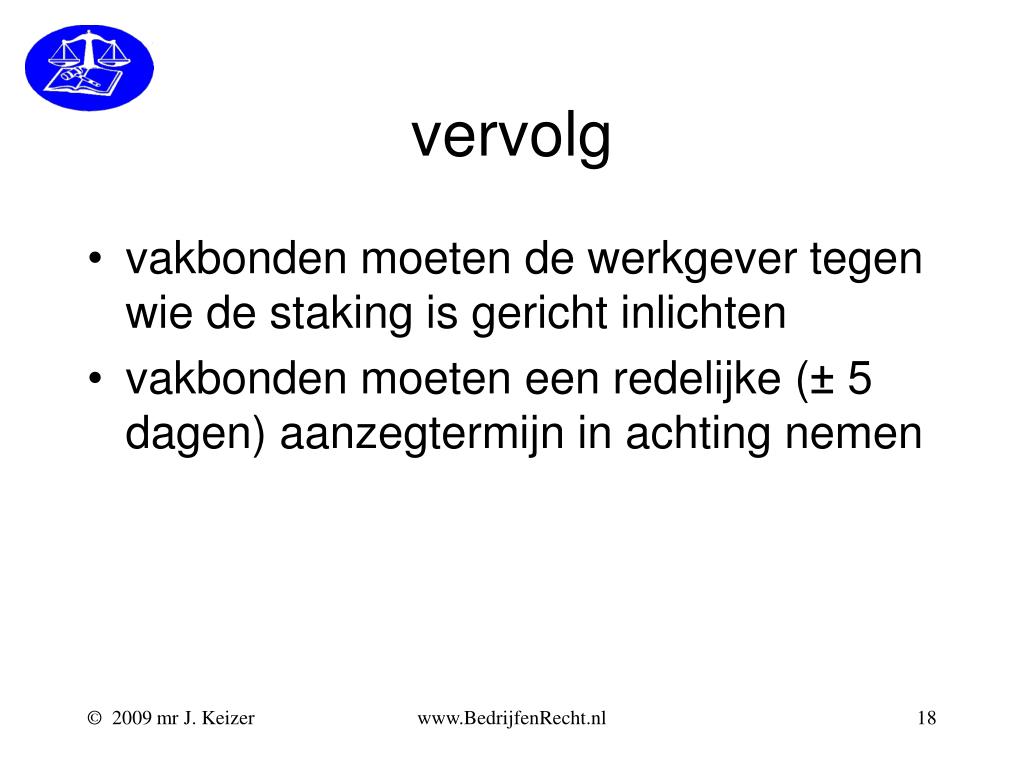 vervolg

• vakbonden moeten de werkgever tegen wie de staking is gericht inlichten
• vakbonden moeten een redelijke (± 5 dagen) aanzegtermijn in achting nemen

© 2009 mr J. Keizer www.BedrijfenRecht.nl 18